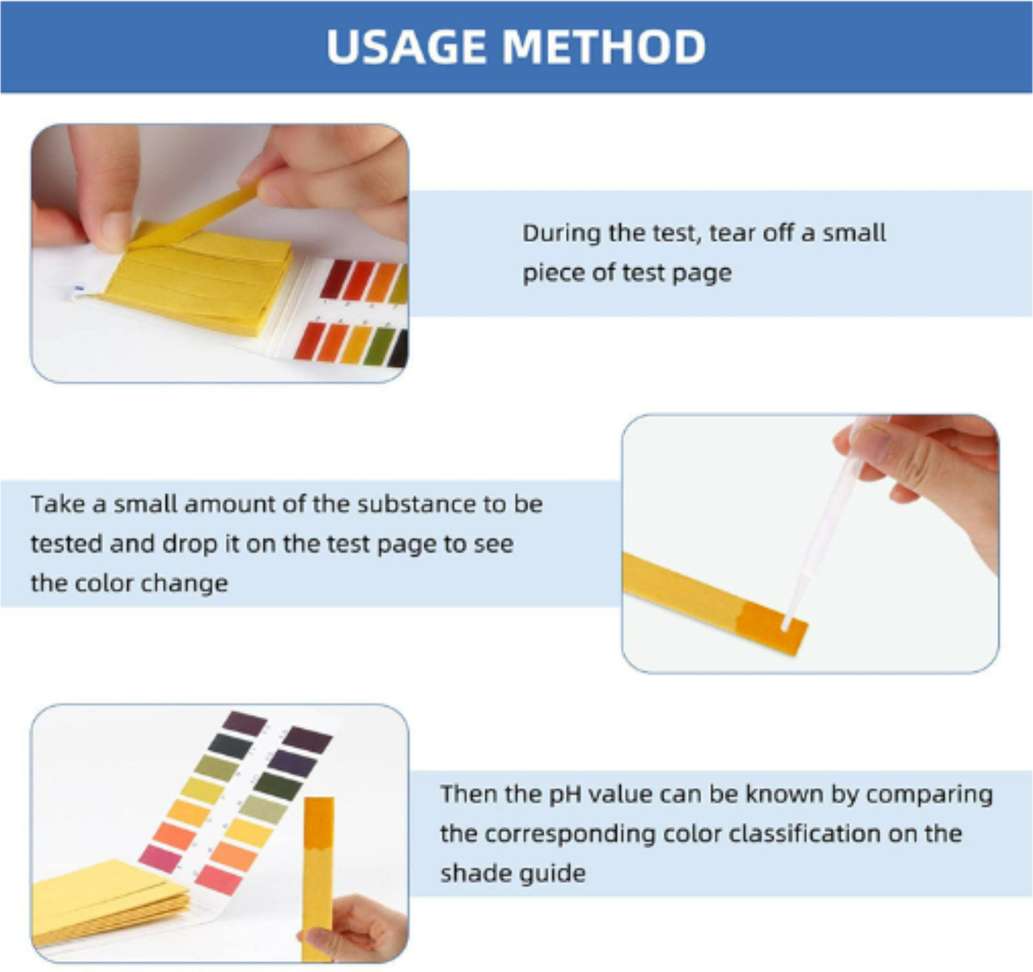 USAGE METHOD

During the test, tear off a small piece of test page

Take a small amount of the substance to be tested and drop it on the test page to see the color change

Then the pH value can be known by comparing the corresponding color classification on the shade guide